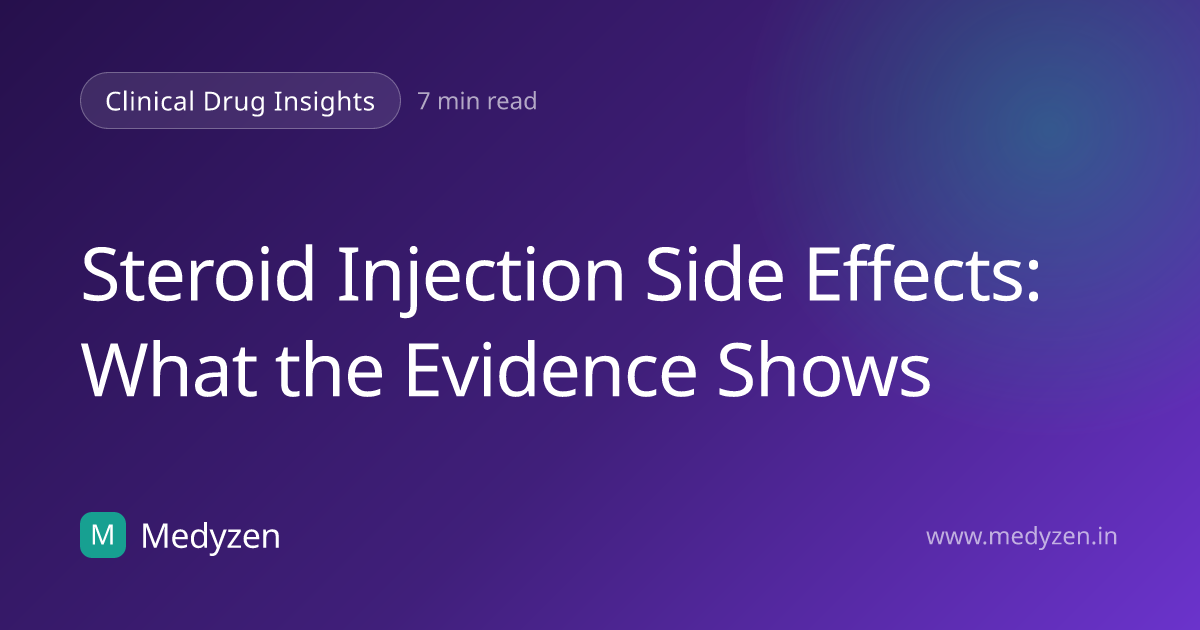 Clinical Drug Insights
7 min read

Steroid Injection Side Effects: What the Evidence Shows

M Medyzen

www.medyzen.in